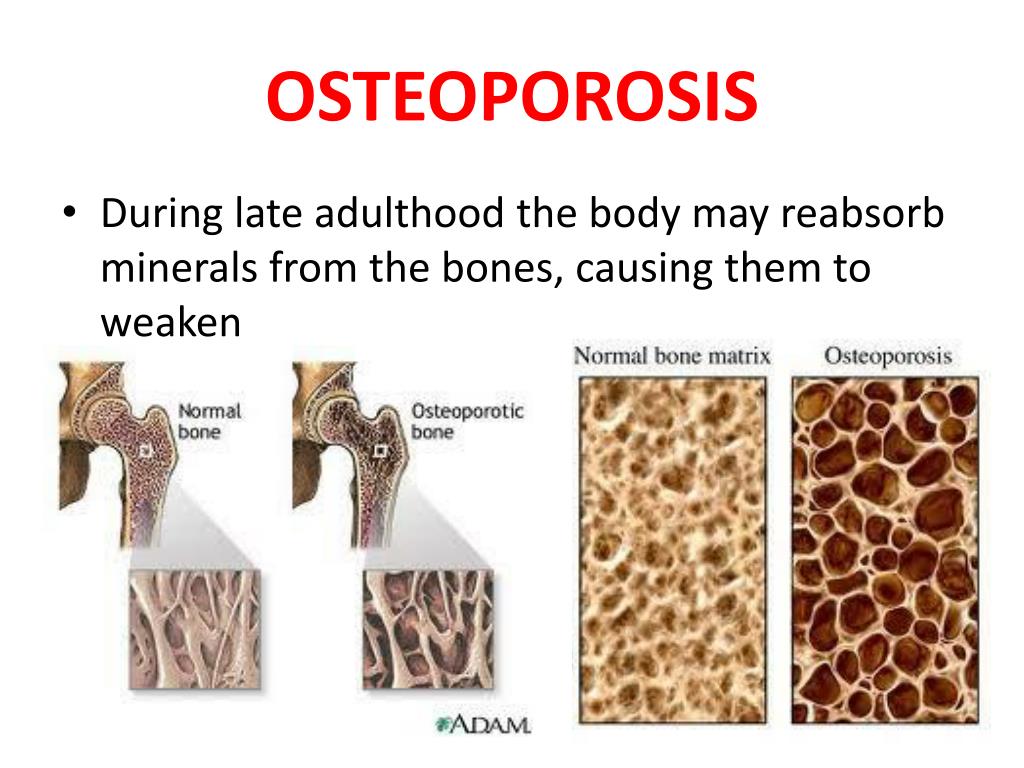 OSTEOPOROSIS

• During late adulthood the body may reabsorb minerals from the bones, causing them to weaken

Normal bone

Osteoporotic bone

ADAM.

Normal bone matrix

Osteoporosis